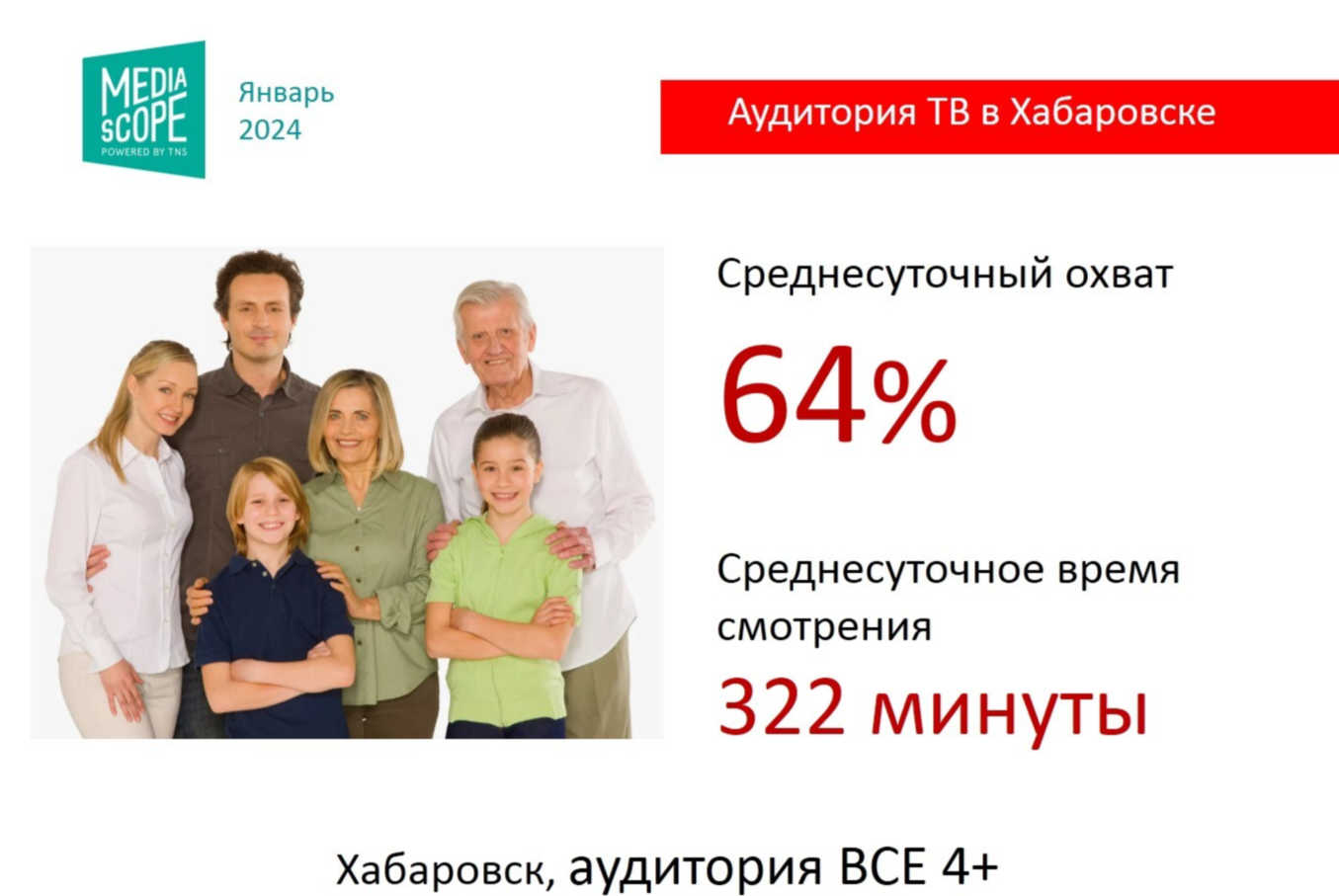 MEDIA SCOPE
POWERED BY TNS

Январь 2024

Аудитория ТВ в Хабаровске

Среднесуточный охват

64%

Среднесуточное время смотрения

322 минуты

Хабаровск, аудитория ВСЕ 4+